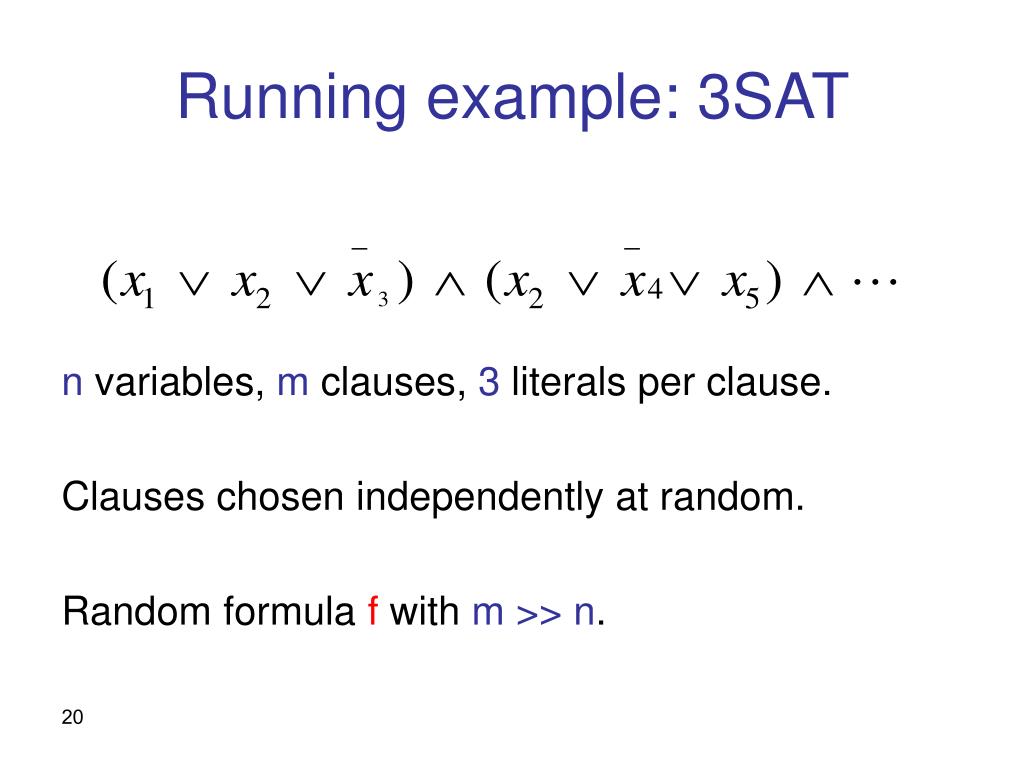 Running example: 3SAT

$(x_1 \vee x_2 \vee \bar{x}_3) \wedge (x_2 \vee \bar{x}_4 \vee x_5) \wedge \cdots$

n variables, m clauses, 3 literals per clause.

Clauses chosen independently at random.

Random formula f with m >> n.

20